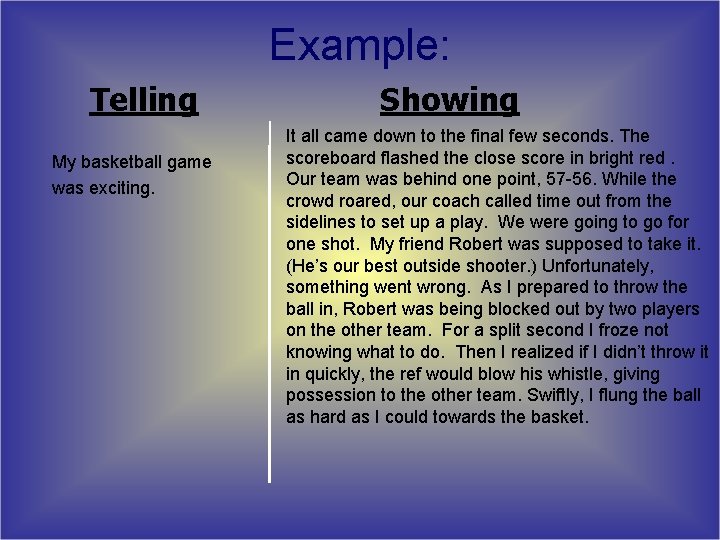 Example:

Telling

My basketball game was exciting.

Showing

It all came down to the final few seconds. The scoreboard flashed the close score in bright red . Our team was behind one point, 57-56. While the crowd roared, our coach called time out from the sidelines to set up a play. We were going to go for one shot. My friend Robert was supposed to take it. (He's our best outside shooter.) Unfortunately, something went wrong. As I prepared to throw the ball in, Robert was being blocked out by two players on the other team. For a split second I froze not knowing what to do. Then I realized if I didn't throw it in quickly, the ref would blow his whistle, giving possession to the other team. Swiftly, I flung the ball as hard as I could towards the basket.